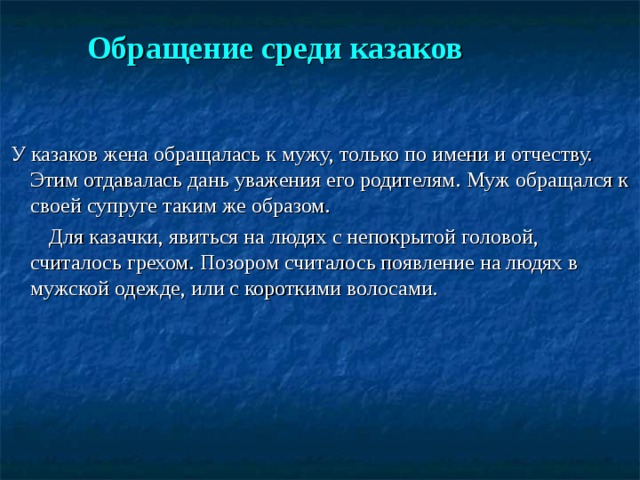 Обращение среди казаков

У казаков жена обращалась к мужу, только по имени и отчеству. Этим отдавалась дань уважения его родителям. Муж обращался к своей супруге таким же образом.

Для казачки, явиться на людях с непокрытой головой, считалось грехом. Позором считалось появление на людях в мужской одежде, или с короткими волосами.